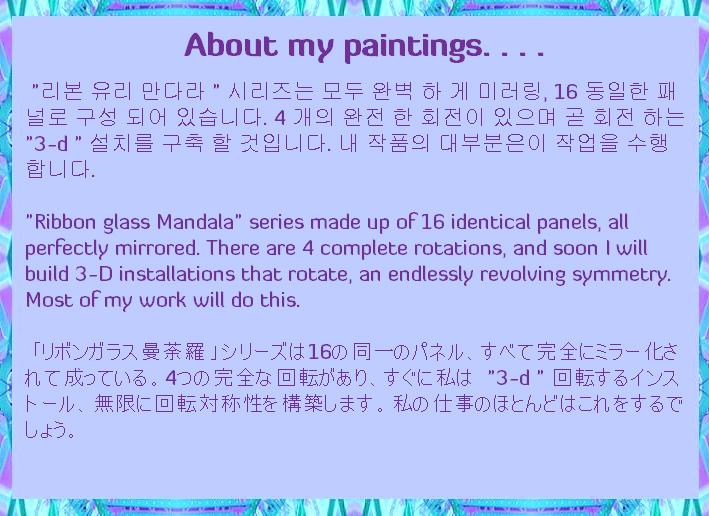 About my paintings. . . .

"리본 유리 만다라 " 시리즈는 모두 완벽 하 게 미러링, 16 동일한 패널로 구성 되어 있습니다. 4 개의 완전 한 회전이 있으며 곧 회전 하는 "3-d " 설치를 구축 할 것입니다. 내 작품의 대부분은이 작업을 수행 합니다.

"Ribbon glass Mandala" series made up of 16 identical panels, all perfectly mirrored. There are 4 complete rotations, and soon I will build 3-D installations that rotate, an endlessly revolving symmetry. Most of my work will do this.

「リボンガラス曼荼羅」シリーズは16の同一のパネル、すべて完全にミラー化されて成っている。4つの完全な回転があり、すぐに私は "3-d " 回転するインストール、無限に回転対称性を構築します。私の仕事のほとんどはこれをするでしょう。